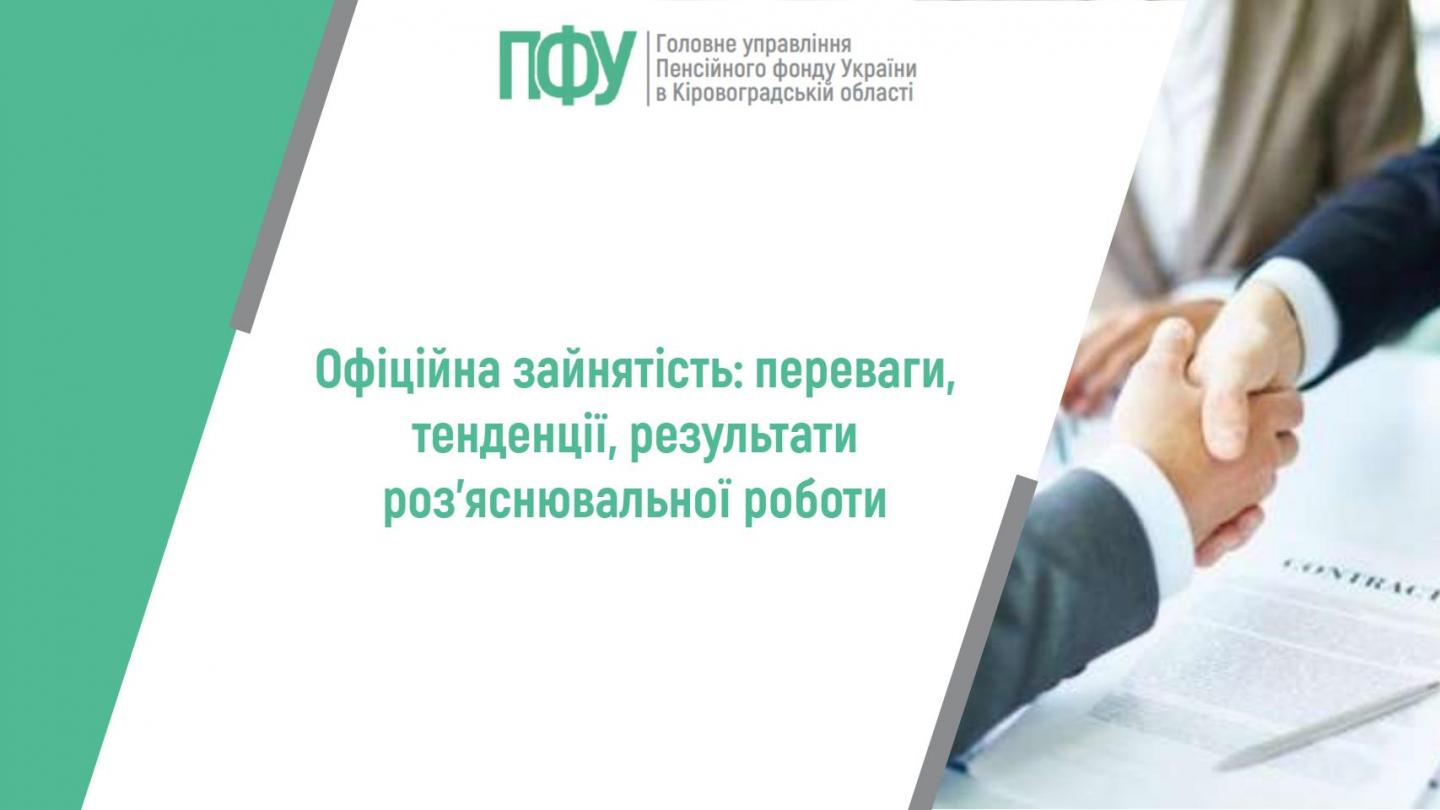 ПФУ
Головне управління
Пенсійного фонду України
в Кіровоградській області

Офіційна зайнятість: переваги, тенденції, результати роз'яснювальної роботи